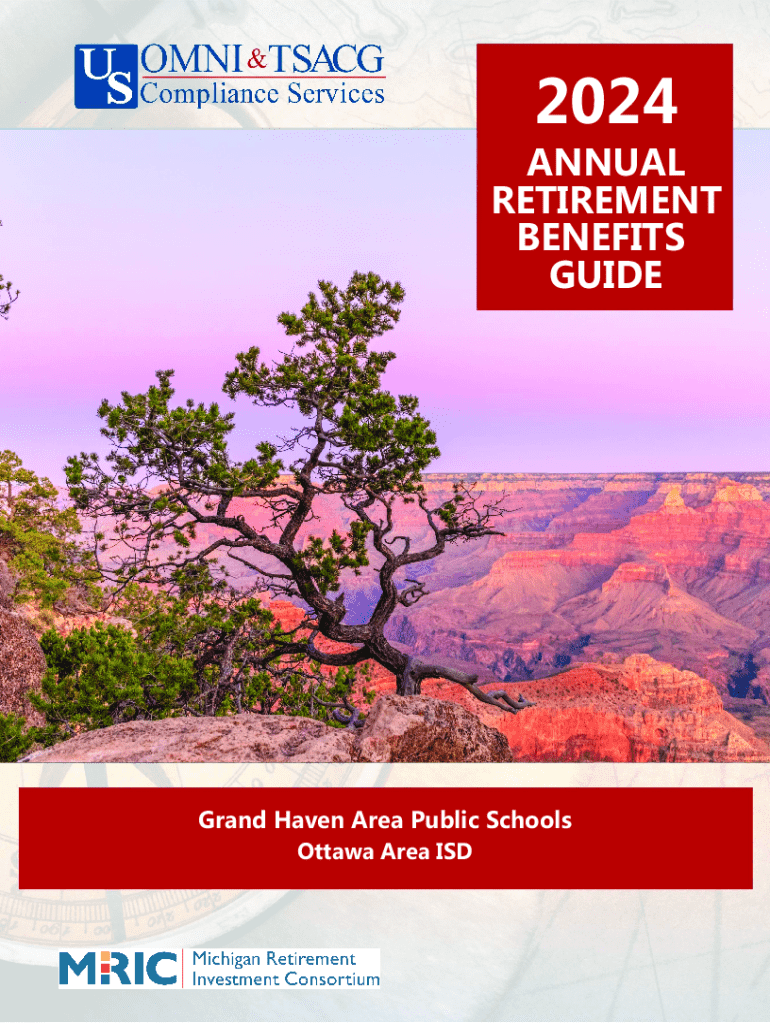 US OMNI & TSACG
Compliance Services

2024

ANNUAL RETIREMENT BENEFITS GUIDE

Grand Haven Area Public Schools
Ottawa Area ISD

MRIC Michigan Retirement Investment Consortium